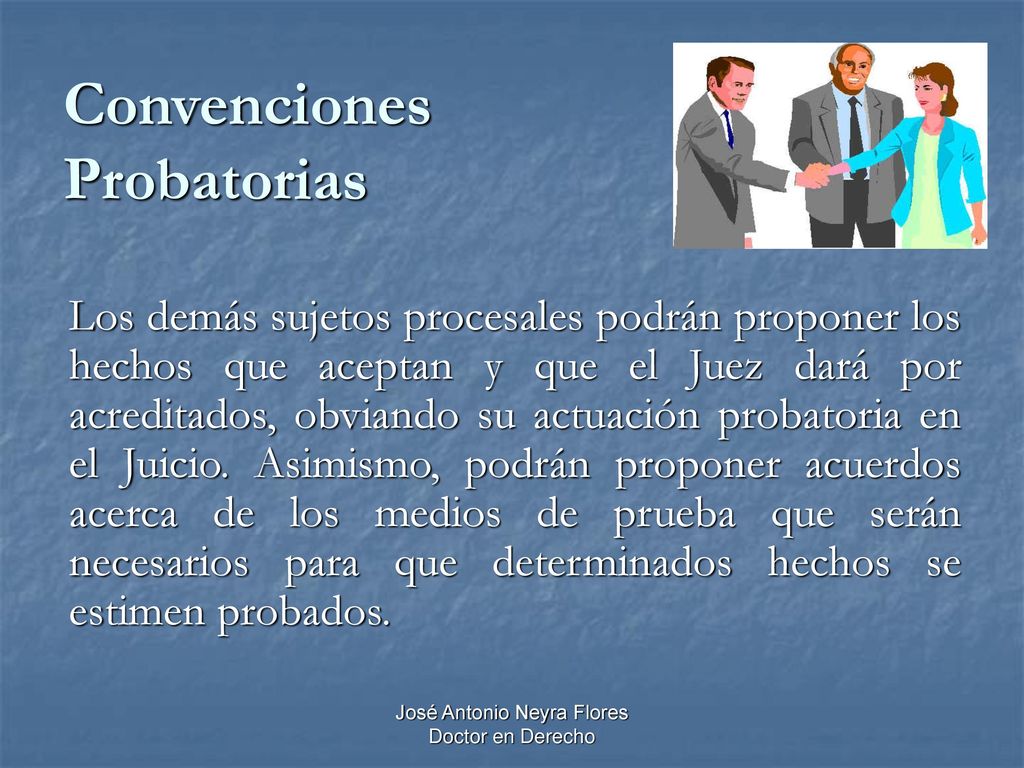 Convenciones Probatorias

Los demás sujetos procesales podrán proponer los hechos que aceptan y que el Juez dará por acreditados, obviando su actuación probatoria en el Juicio. Asimismo, podrán proponer acuerdos acerca de los medios de prueba que serán necesarios para que determinados hechos se estimen probados.

José Antonio Neyra Flores
Doctor en Derecho